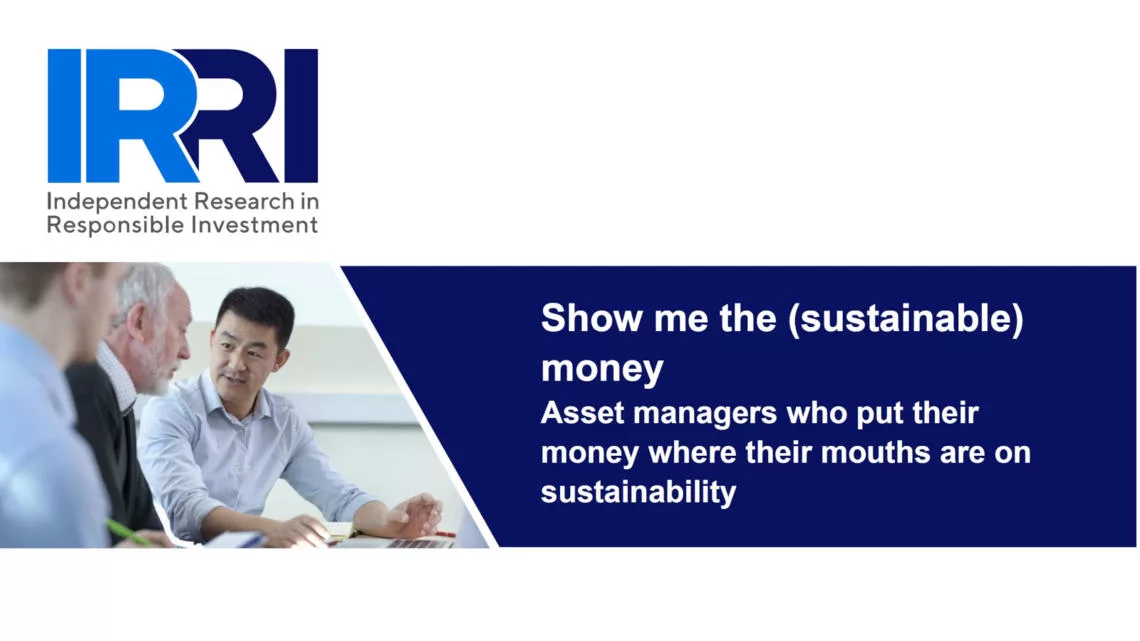 IRRI

Independent Research in Responsible Investment

Show me the (sustainable) money

Asset managers who put their money where their mouths are on sustainability